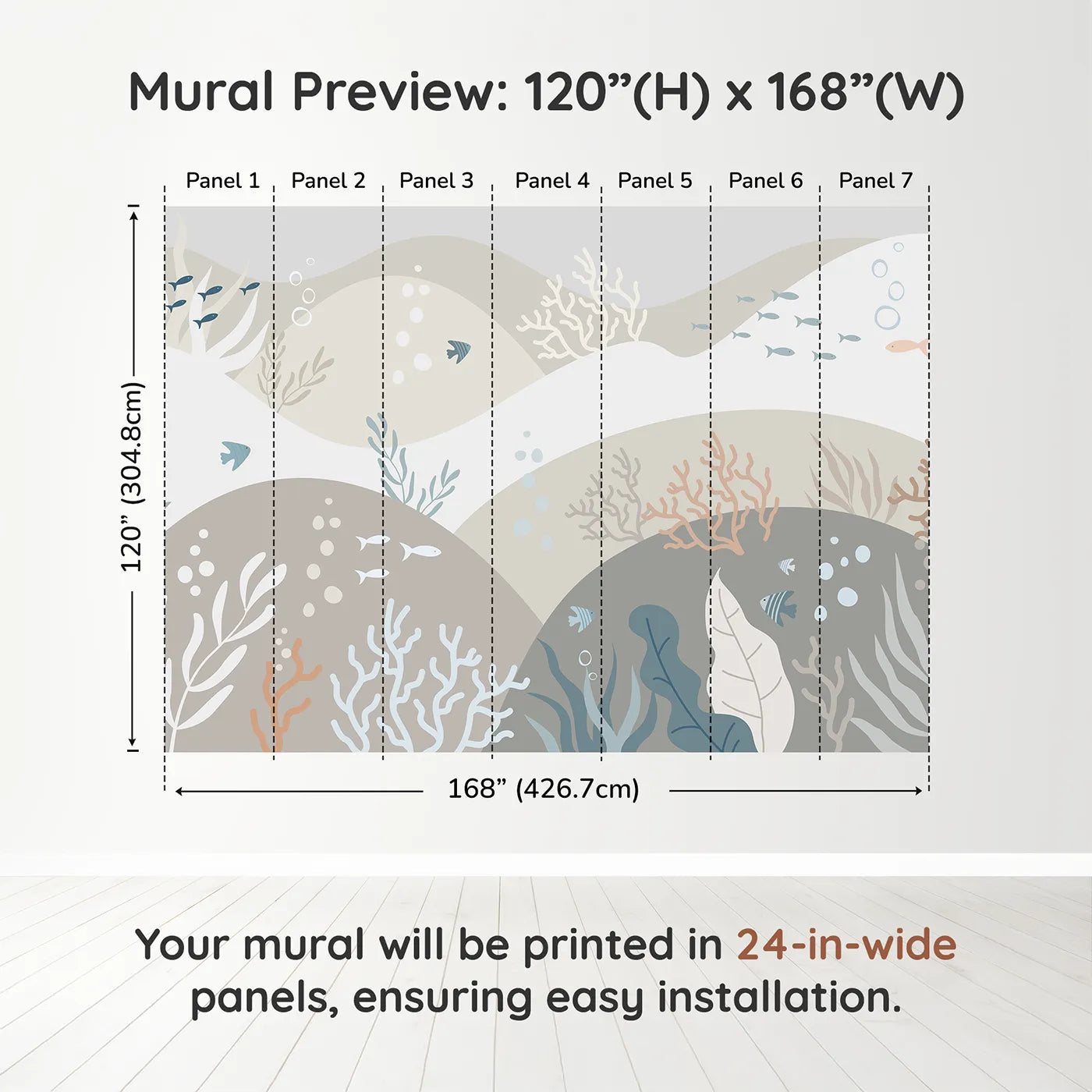 Mural Preview: 120”(H) x 168”(W)

Panel 1 Panel 2 Panel 3 Panel 4 Panel 5 Panel 6 Panel 7

120” (304.8cm)

168” (426.7cm)

Your mural will be printed in 24-in-wide panels, ensuring easy installation.